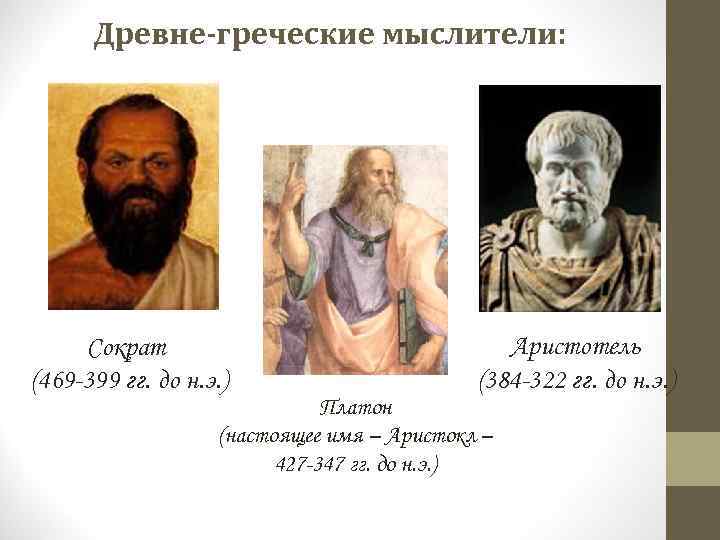 Древне-греческие мыслители:

Сократ
(469-399 гг. до н.э.)

Платон
(настоящее имя – Аристокл –
427-347 гг. до н.э.)

Аристотель
(384-322 гг. до н.э.)